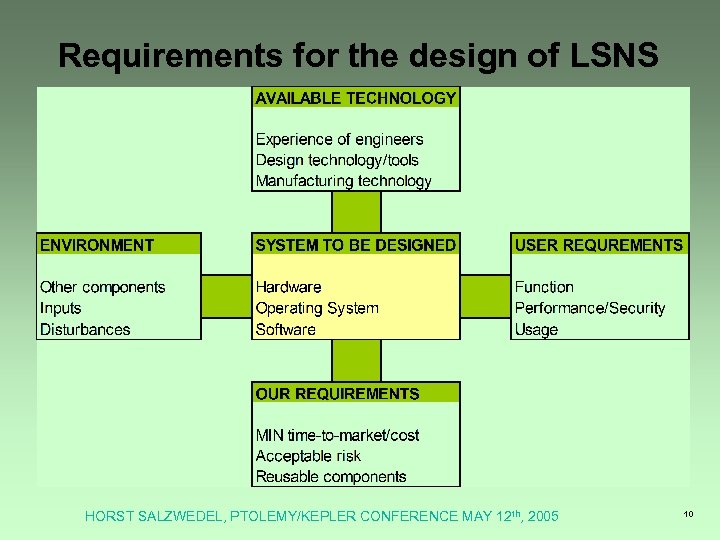 Requirements for the design of LSNS

AVAILABLE TECHNOLOGY

Experience of engineers
Design technology/tools
Manufacturing technology

ENVIRONMENT

Other components
Inputs
Disturbances

SYSTEM TO BE DESIGNED

Hardware
Operating System
Software

USER REQUREMENTS

Function
Performance/Security
Usage

OUR REQUIREMENTS

MIN time-to-market/cost
Acceptable risk
Reusable components

HORST SALZWEDEL, PTOLEMY/KEPLER CONFERENCE MAY 12$^{th}$, 2005

10